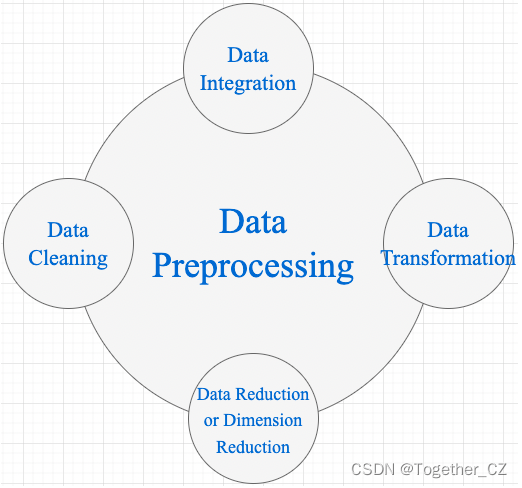 Data Integration

Data Cleaning

Data Preprocessing

Data Transformation

Data Reduction or Dimension Reduction

CSDN @Together_CZ